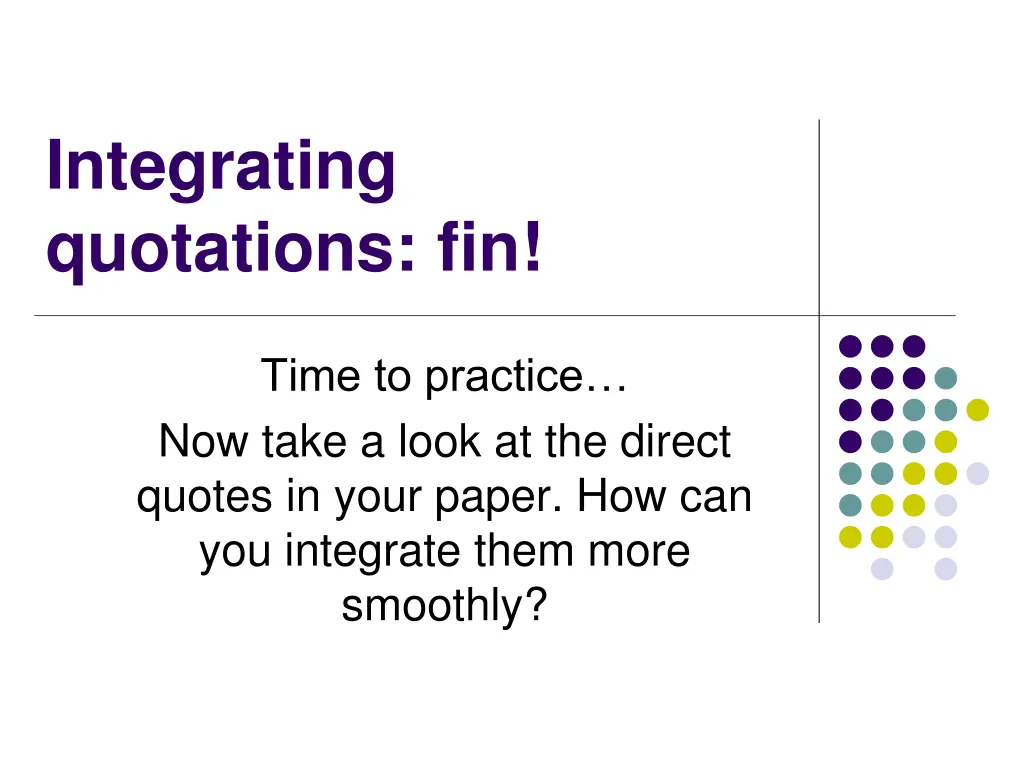 Integrating quotations: fin!

Time to practice…

Now take a look at the direct quotes in your paper. How can you integrate them more smoothly?